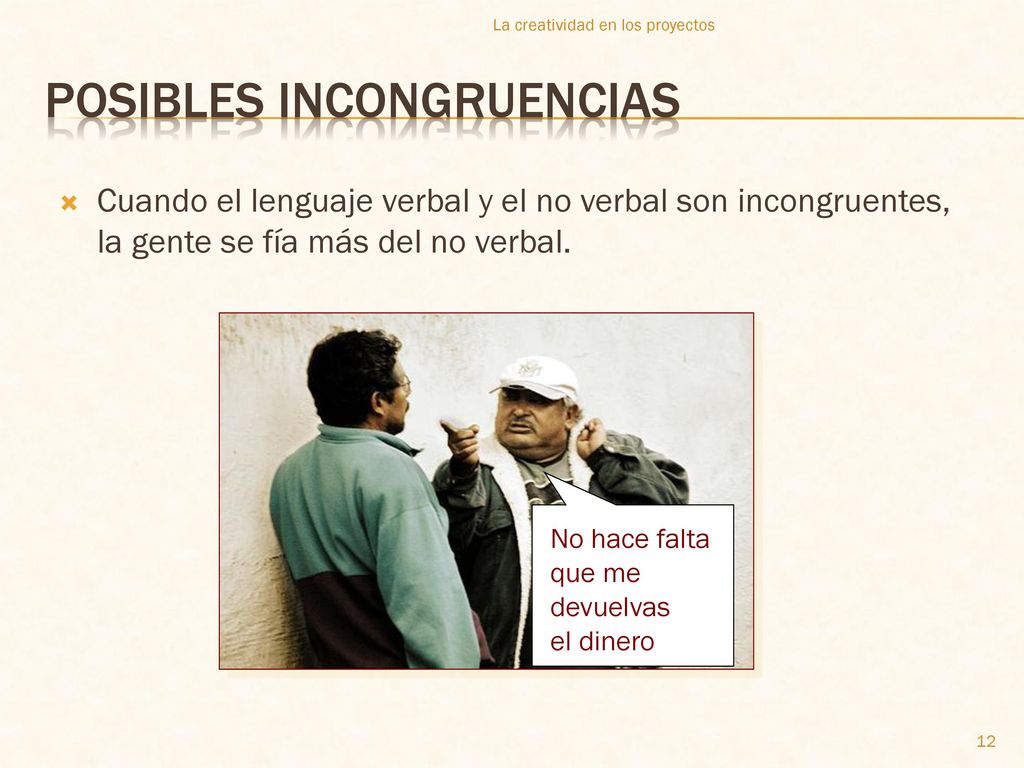 La creatividad en los proyectos

POSIBLES INCONGRUENCIAS

Cuando el lenguaje verbal y el no verbal son incongruentes, la gente se fía más del no verbal.

No hace falta que me devuelvas el dinero

12